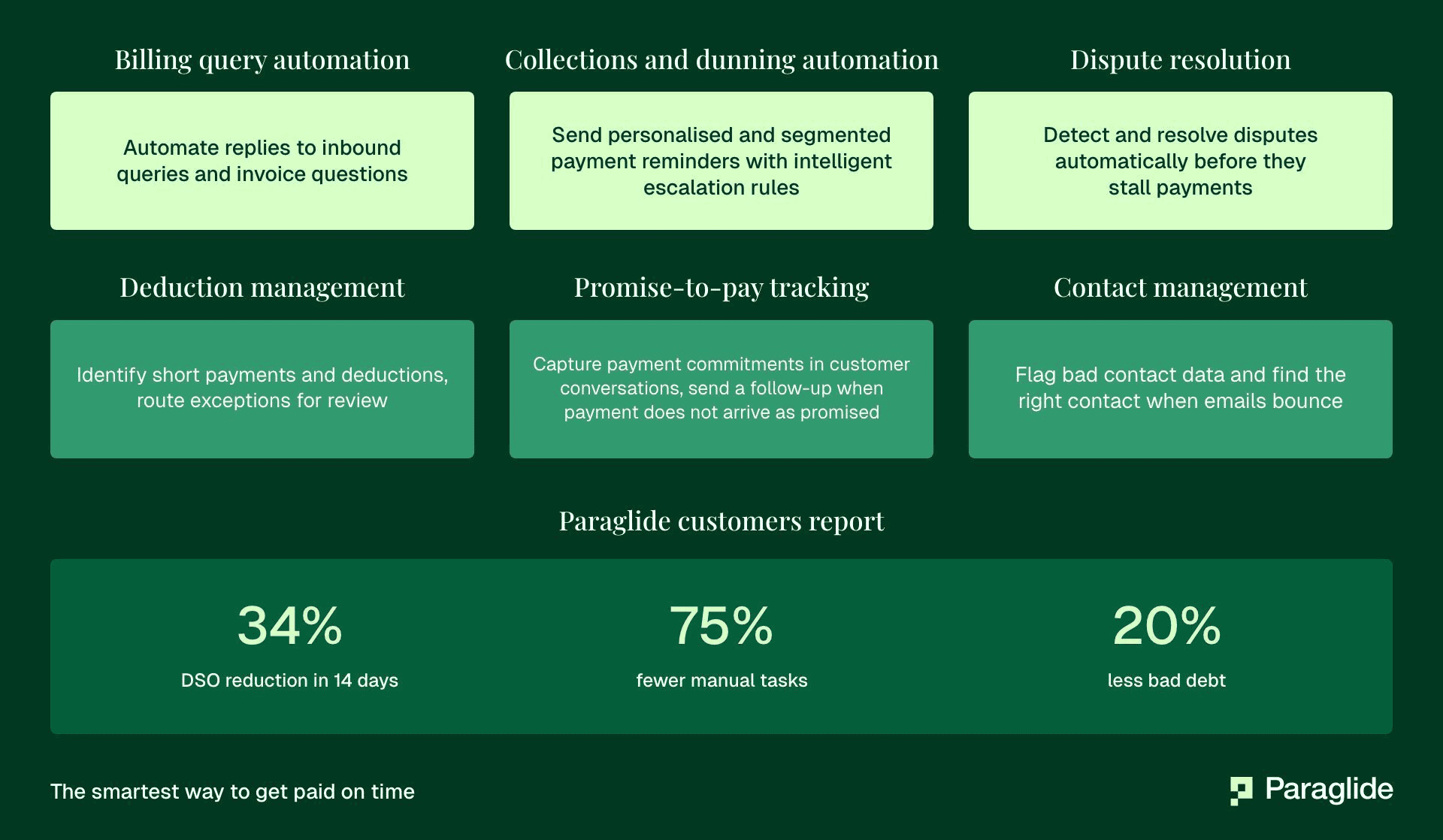 Billing query automation

Automate replies to inbound queries and invoice questions

Collections and dunning automation

Send personalised and segmented payment reminders with intelligent escalation rules

Dispute resolution

Detect and resolve disputes automatically before they stall payments

Deduction management

Identify short payments and deductions, route exceptions for review

Promise-to-pay tracking

Capture payment commitments in customer conversations, send a follow-up when payment does not arrive as promised

Contact management

Flag bad contact data and find the right contact when emails bounce

Paraglide customers report

34%

DSO reduction in 14 days

75%

fewer manual tasks

20%

less bad debt

The smartest way to get paid on time

Paraglide